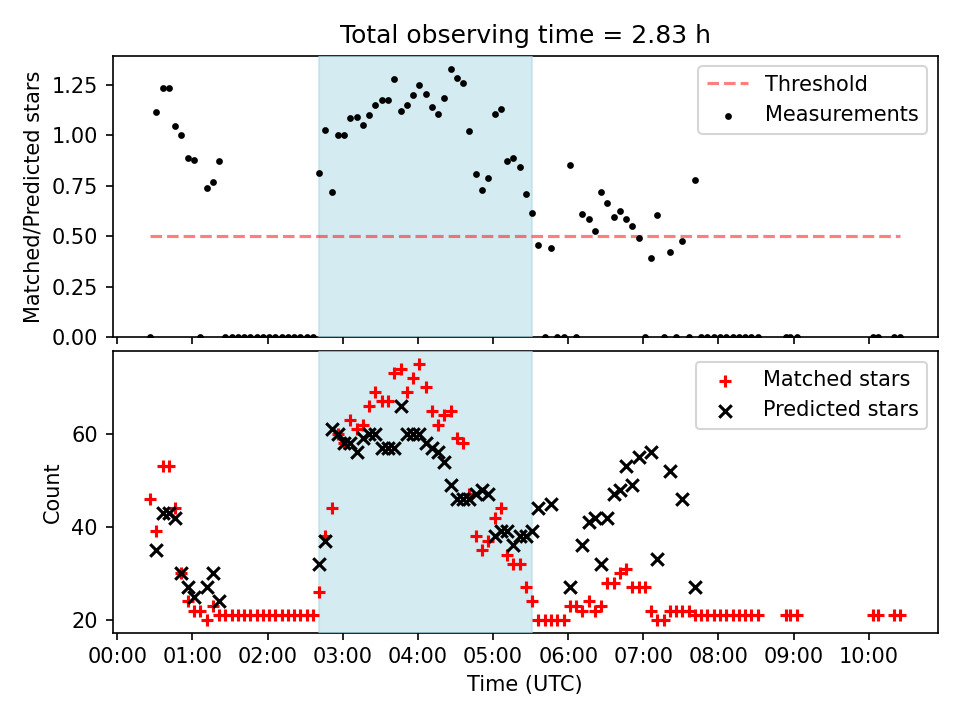 Total observing time = 2.83 h

Matched/Predicted stars

1.25
1.00
0.75
0.50
0.25
0.00

Threshold
Measurements

Count

60
40
20

Matched stars
Predicted stars

00:00 01:00 02:00 03:00 04:00 05:00 06:00 07:00 08:00 09:00 10:00

Time (UTC)